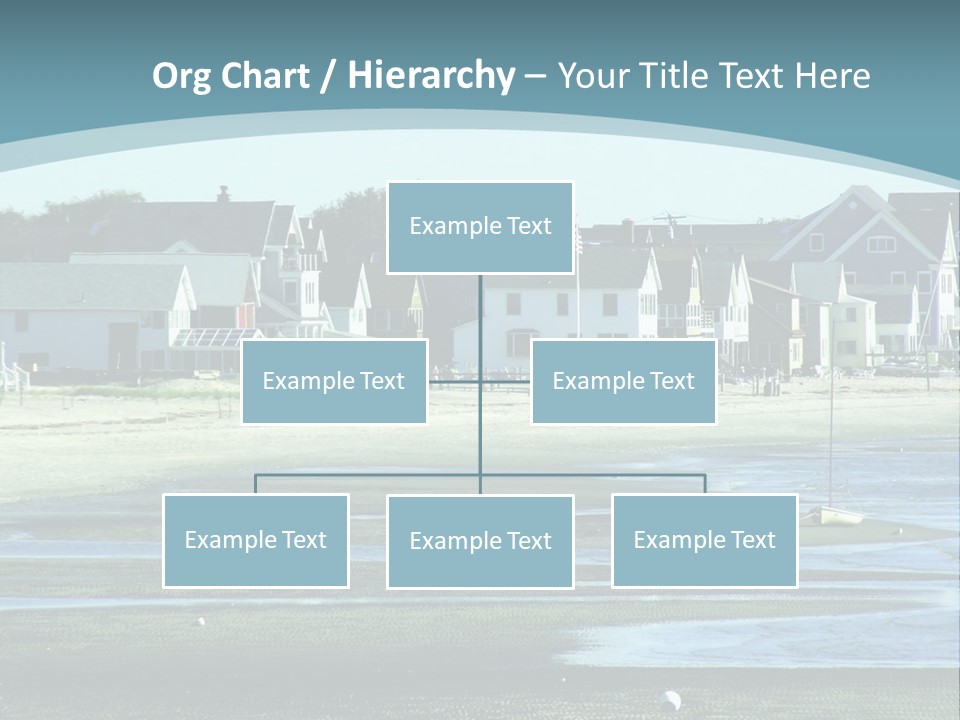 Org Chart / Hierarchy – Your Title Text Here

Example Text

Example Text

Example Text

Example Text

Example Text

Example Text